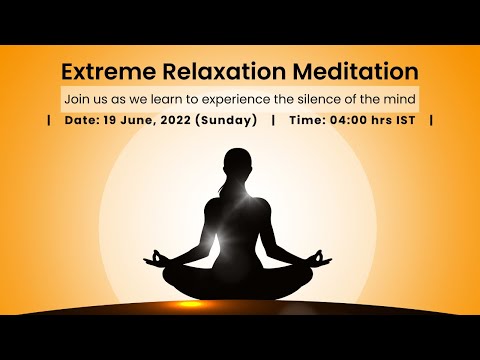 Extreme Relaxation Meditation

Join us as we learn to experience the silence of the mind

| Date: 19 June, 2022 (Sunday) | Time: 04:00 hrs IST |